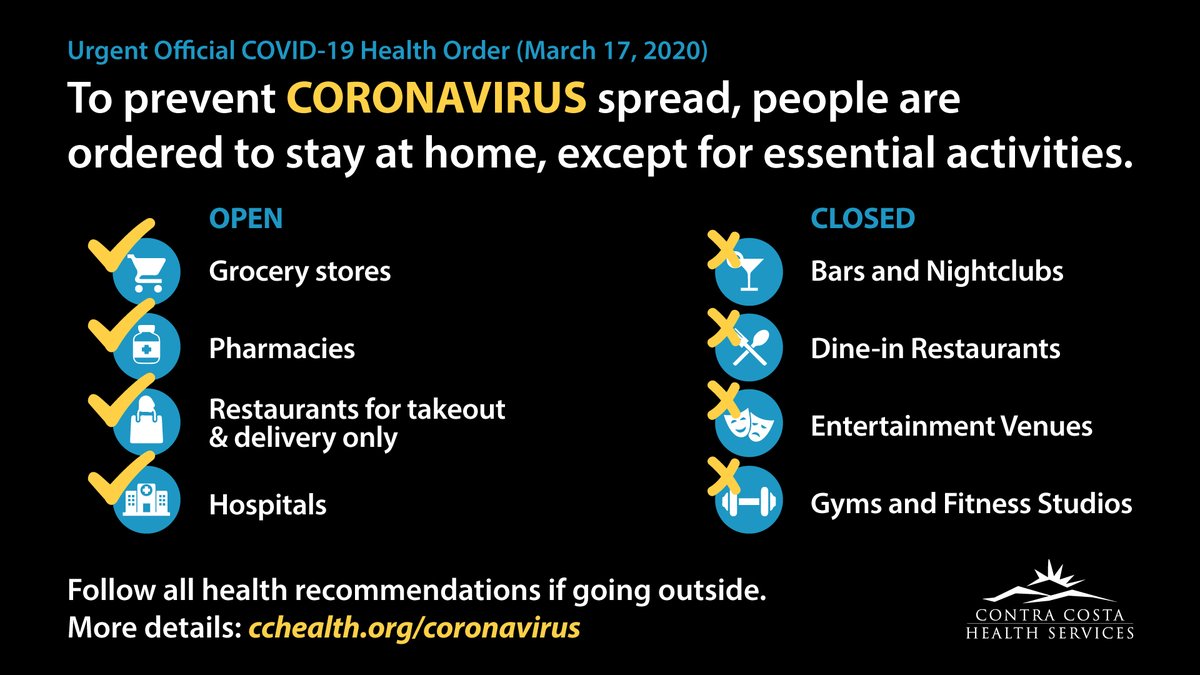 Urgent Official COVID-19 Health Order (March 17, 2020)

To prevent CORONAVIRUS spread, people are ordered to stay at home, except for essential activities.

OPEN

Grocery stores

Pharmacies

Restaurants for takeout & delivery only

Hospitals

CLOSED

Bars and Nightclubs

Dine-in Restaurants

Entertainment Venues

Gyms and Fitness Studios

Follow all health recommendations if going outside.
More details: cchealth.org/coronavirus

CONTRA COSTA
HEALTH SERVICES